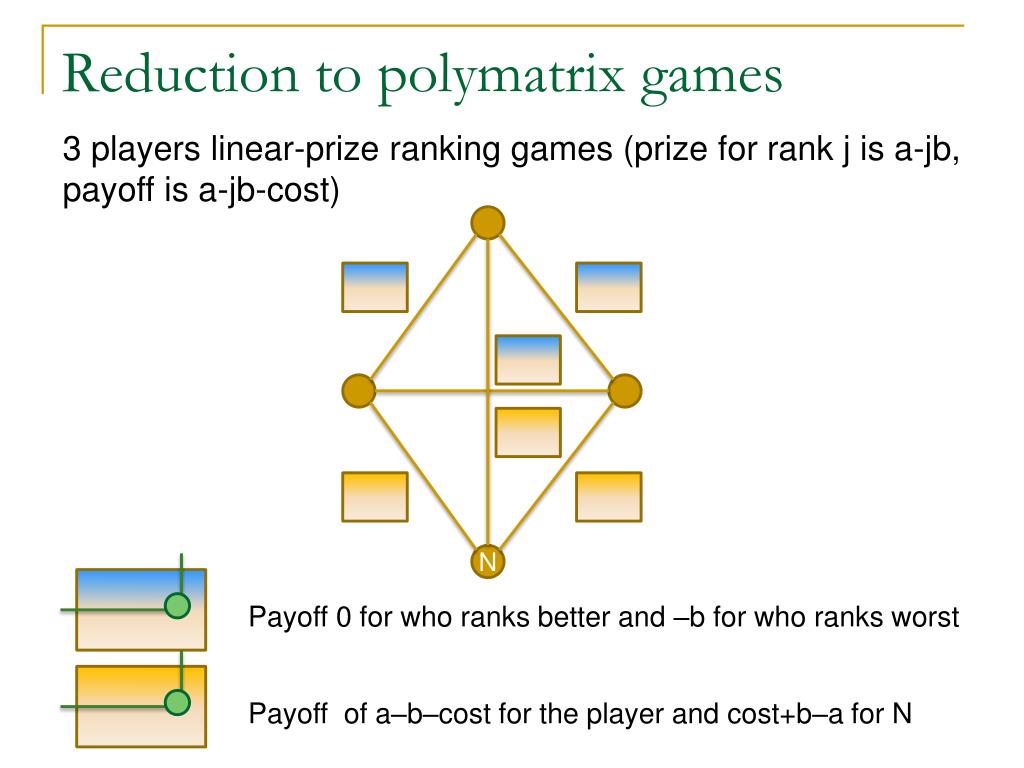 Reduction to polymatrix games

3 players linear-prize ranking games (prize for rank j is a-jb, payoff is a-jb-cost)

N

Payoff 0 for who ranks better and –b for who ranks worst

Payoff of a–b–cost for the player and cost+b–a for N